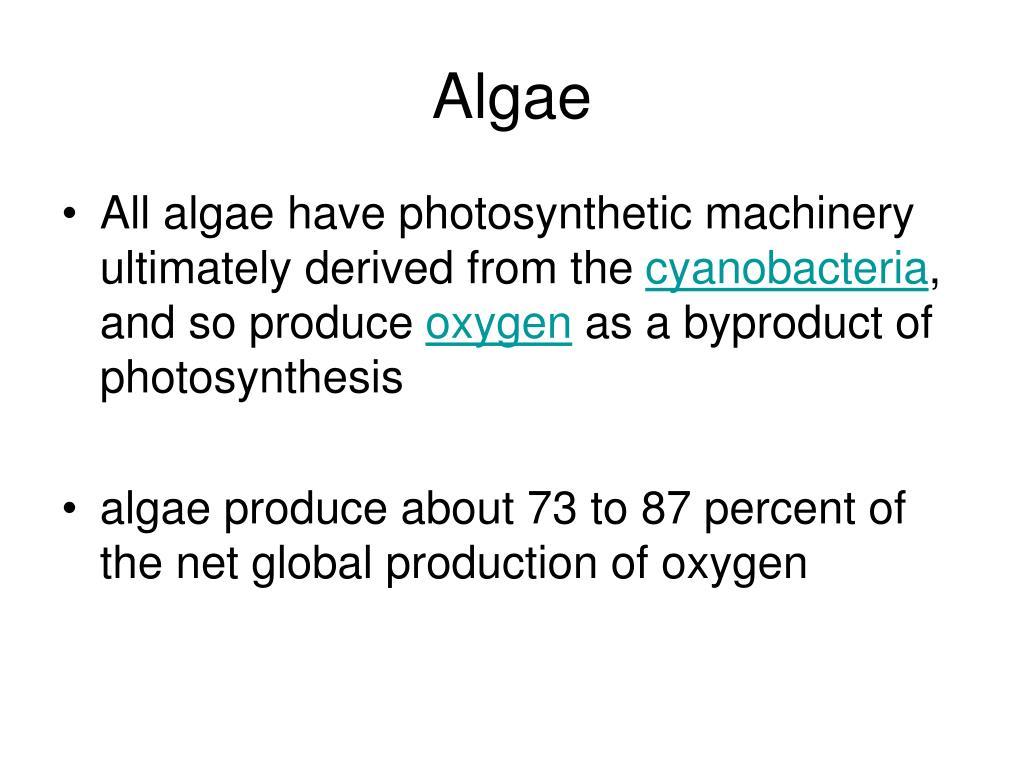 Algae

• All algae have photosynthetic machinery ultimately derived from the cyanobacteria, and so produce oxygen as a byproduct of photosynthesis

• algae produce about 73 to 87 percent of the net global production of oxygen